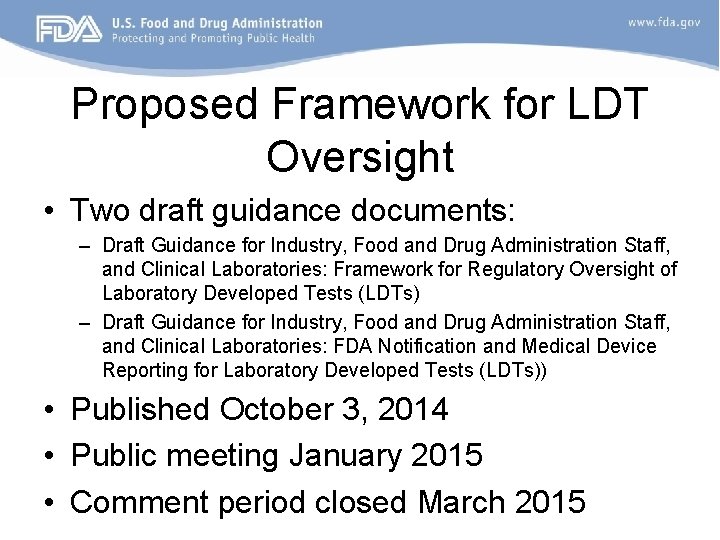 FDA U.S. Food and Drug Administration
Protecting and Promoting Public Health

www.fda.gov

Proposed Framework for LDT Oversight

• Two draft guidance documents:
– Draft Guidance for Industry, Food and Drug Administration Staff, and Clinical Laboratories: Framework for Regulatory Oversight of Laboratory Developed Tests (LDTs)
– Draft Guidance for Industry, Food and Drug Administration Staff, and Clinical Laboratories: FDA Notification and Medical Device Reporting for Laboratory Developed Tests (LDTs))

• Published October 3, 2014
• Public meeting January 2015
• Comment period closed March 2015